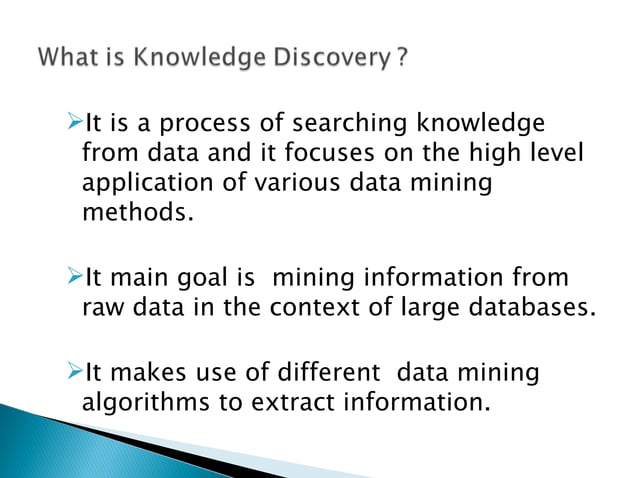 What is Knowledge Discovery ?

➢It is a process of searching knowledge from data and it focuses on the high level application of various data mining methods.

➢It main goal is mining information from raw data in the context of large databases.

➢It makes use of different data mining algorithms to extract information.